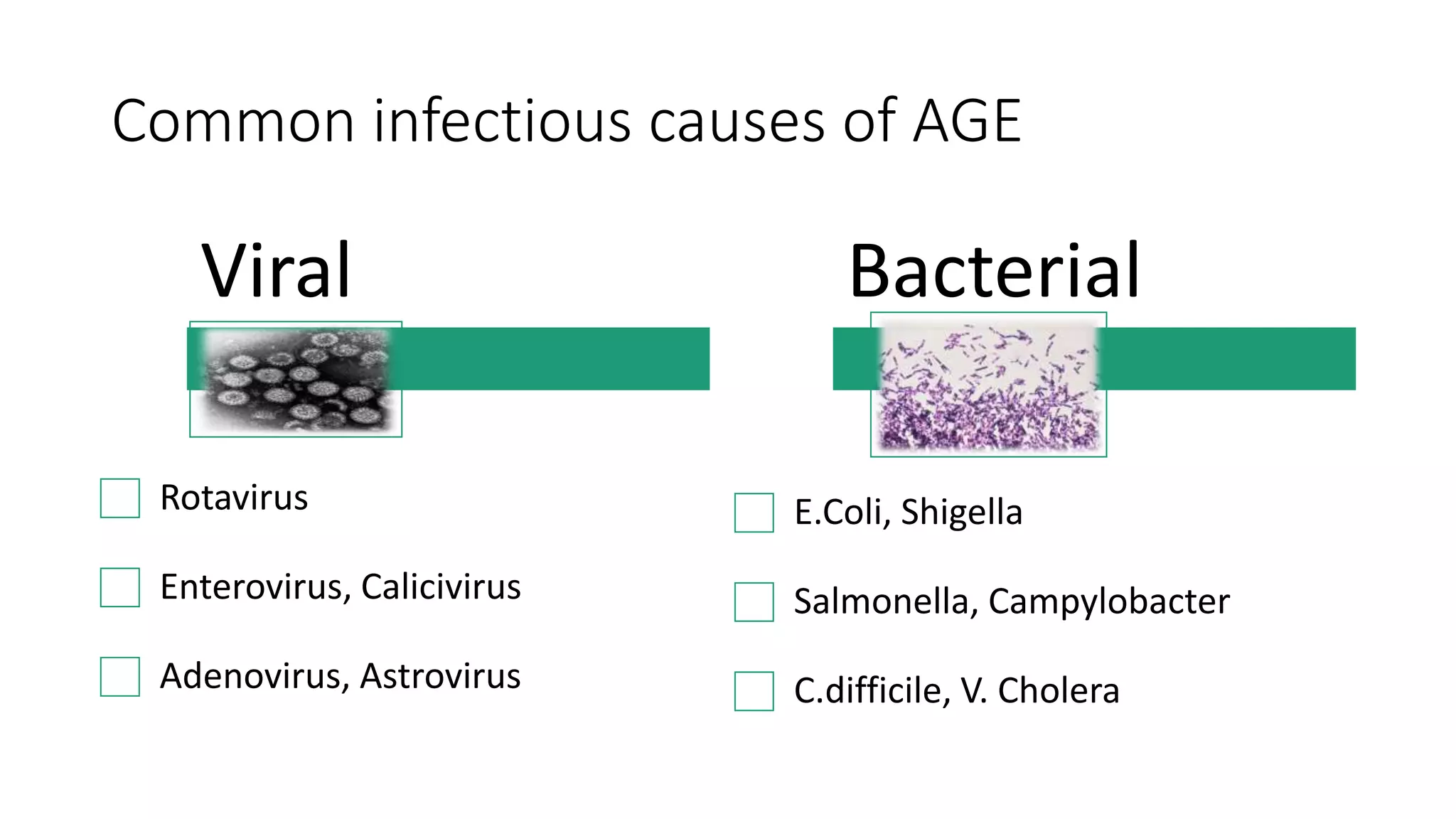 Common infectious causes of AGE

Viral

Rotavirus

Enterovirus, Calicivirus

Adenovirus, Astrovirus

Bacterial

E.Coli, Shigella

Salmonella, Campylobacter

C.difficile, V. Cholera